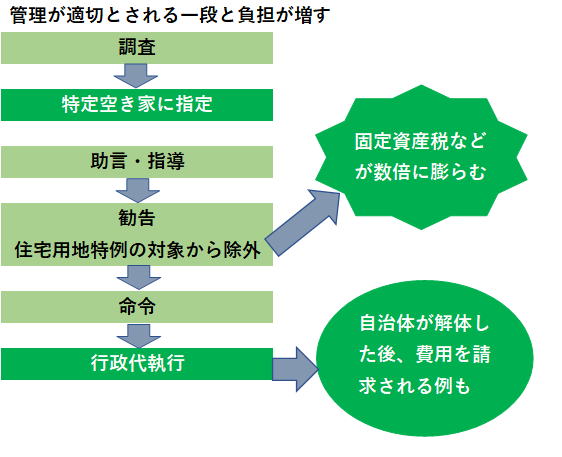 管理が適切とされる一段と負担が増す

調査

特定空き家に指定

助言・指導

勧告
住宅用地特例の対象から除外

命令

行政代執行

固定資産税などが数倍に膨らむ

自治体が解体した後、費用を請求される例も